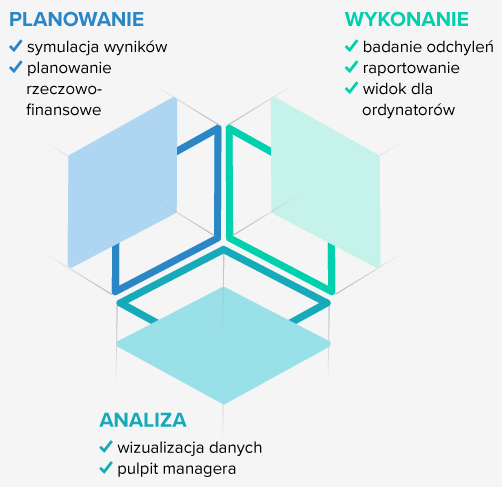 PLANOWANIE
✓ symulacja wyników
✓ planowanie rzeczowo-finansowe

WYKONANIE
✓ badanie odchyleń
✓ raportowanie
✓ widok dla ordynatorów

ANALIZA
✓ wizualizacja danych
✓ pulpit managera